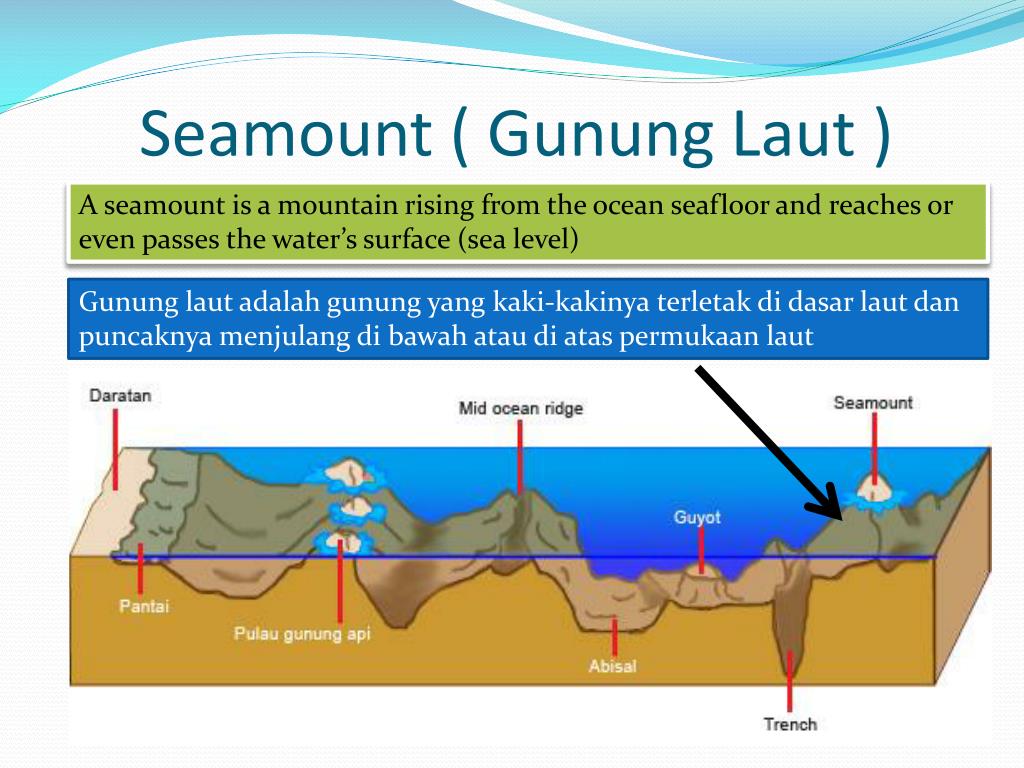 Seamount ( Gunung Laut )

A seamount is a mountain rising from the ocean seafloor and reaches or even passes the water's surface (sea level)

Gunung laut adalah gunung yang kaki-kakinya terletak di dasar laut dan puncaknya menjulang di bawah atau di atas permukaan laut

Daratan

Mid ocean ridge

Seamount

Guyot

Pantai

Pulau gunung api

Abisal

Trench